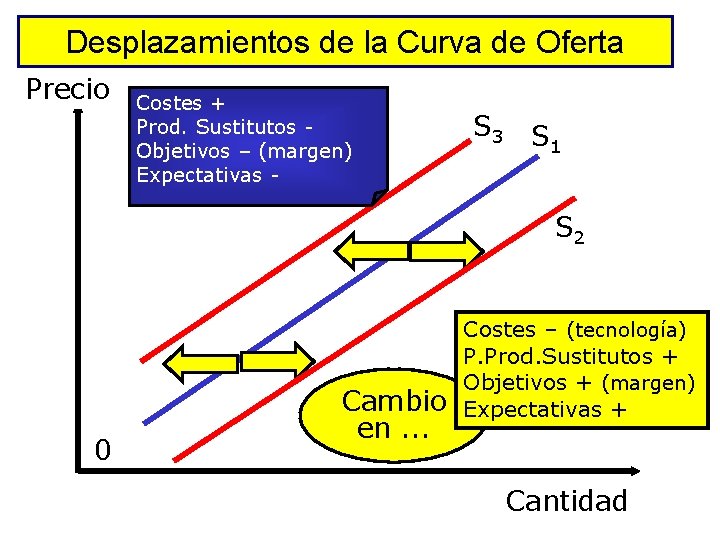 Desplazamientos de la Curva de Oferta

Precio

Costes +
Prod. Sustitutos -
Objetivos – (margen)
Expectativas -

$S_3$

$S_1$

$S_2$

Costes – (tecnología)
P.Prod.Sustitutos +
Objetivos + (margen)
Expectativas +

Cambio en ...

0

Cantidad